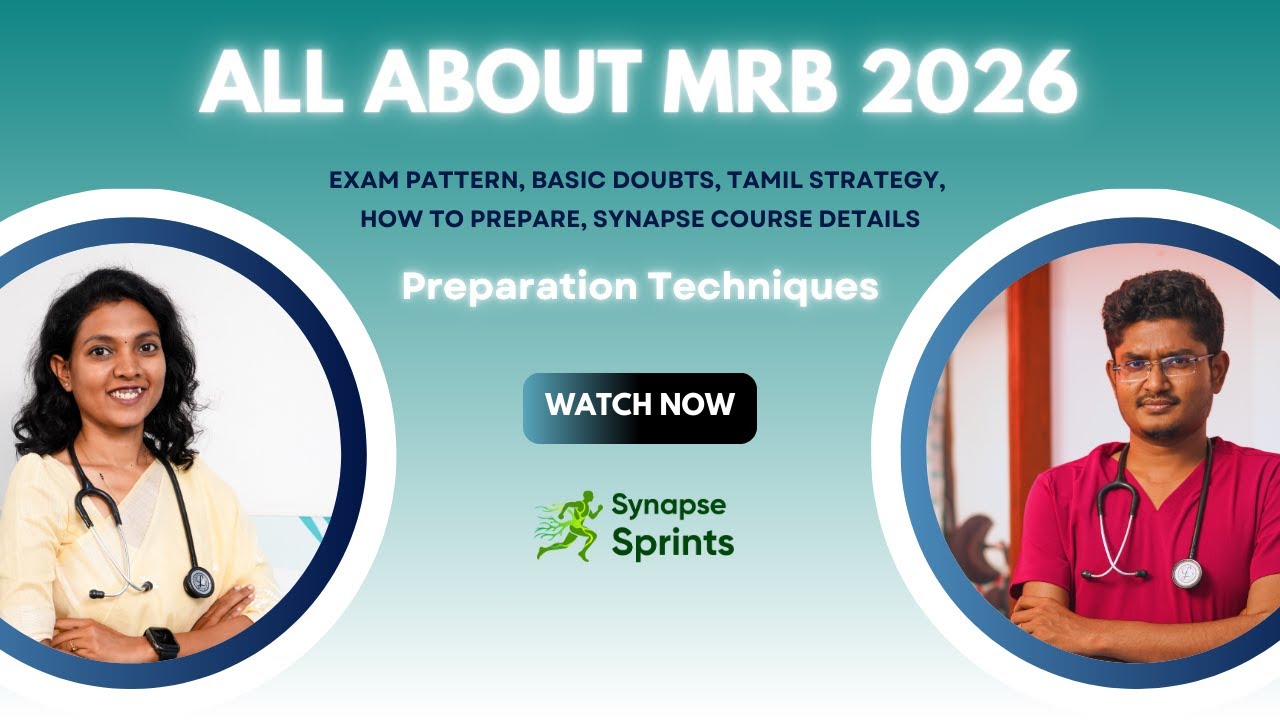 ALL ABOUT MRB 2026

EXAM PATTERN, BASIC DOUBTS, TAMIL STRATEGY, HOW TO PREPARE, SYNAPSE COURSE DETAILS

Preparation Techniques

WATCH NOW

Synapse Sprints